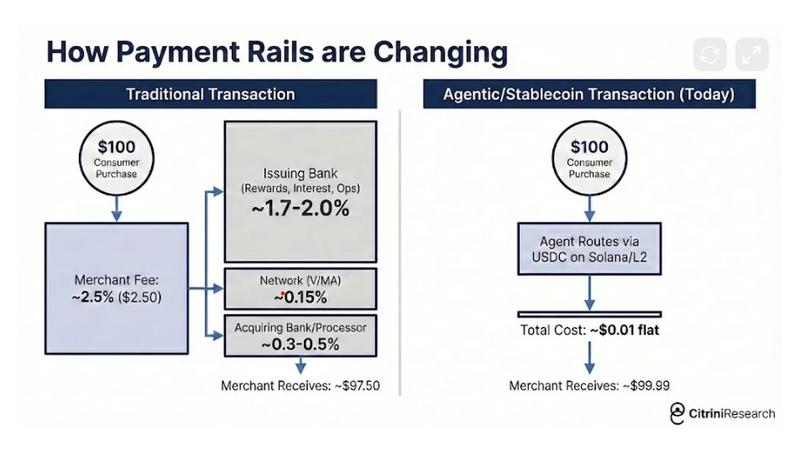 How Payment Rails are Changing

Traditional Transaction

$100
Consumer Purchase

Merchant Fee:
~2.5% ($2.50)

Issuing Bank
(Rewards, Interest, Ops)
~1.7-2.0%

Network (V/MA)
~0.15%

Acquiring Bank/Processor
~0.3-0.5%

Merchant Receives: ~$97.50

Agentic/Stablecoin Transaction (Today)

$100
Consumer Purchase

Agent Routes via USDC on Solana/L2

Total Cost: ~$0.01 flat

Merchant Receives: ~$99.99

CitriniResearch